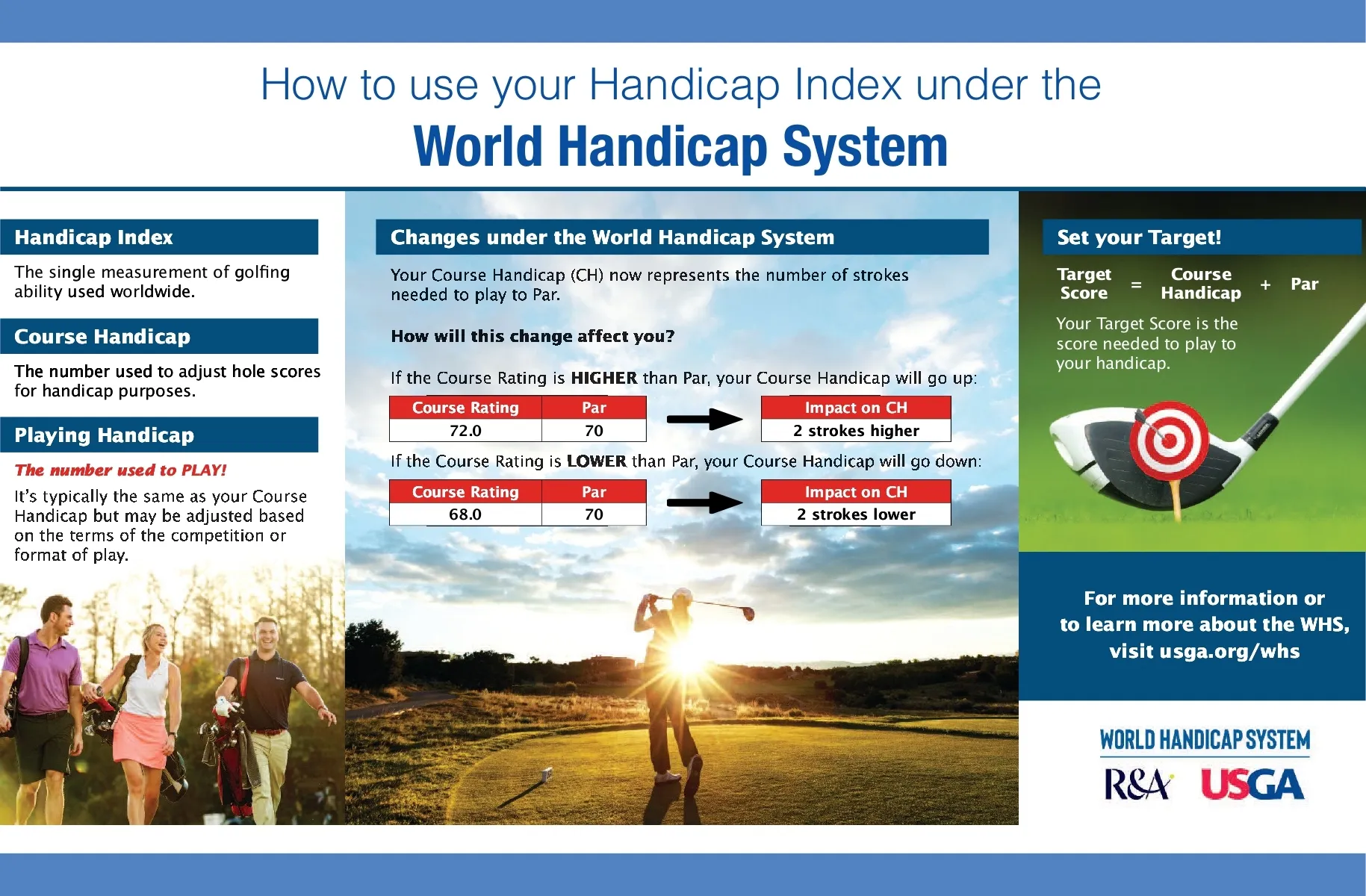 How to use your Handicap Index under the

World Handicap System

Handicap Index

The single measurement of golfing ability used worldwide.

Course Handicap

The number used to adjust hole scores for handicap purposes.

Playing Handicap

The number used to PLAY!

It's typically the same as your Course Handicap but may be adjusted based on the terms of the competition or format of play.

Changes under the World Handicap System

Your Course Handicap (CH) now represents the number of strokes needed to play to Par.

How will this change affect you?

If the Course Rating is HIGHER than Par, your Course Handicap will go up:

| Course Rating | Par |
|---|---|
| 72.0 | 70 |

| Impact on CH |
|---|
| 2 strokes higher |

If the Course Rating is LOWER than Par, your Course Handicap will go down:

| Course Rating | Par |
|---|---|
| 68.0 | 70 |

| Impact on CH |
|---|
| 2 strokes lower |

Set your Target!

Target Score = Course Handicap + Par

Your Target Score is the score needed to play to your handicap.

For more information or to learn more about the WHS, visit usga.org/whs

WORLD HANDICAP SYSTEM

R&A USGA